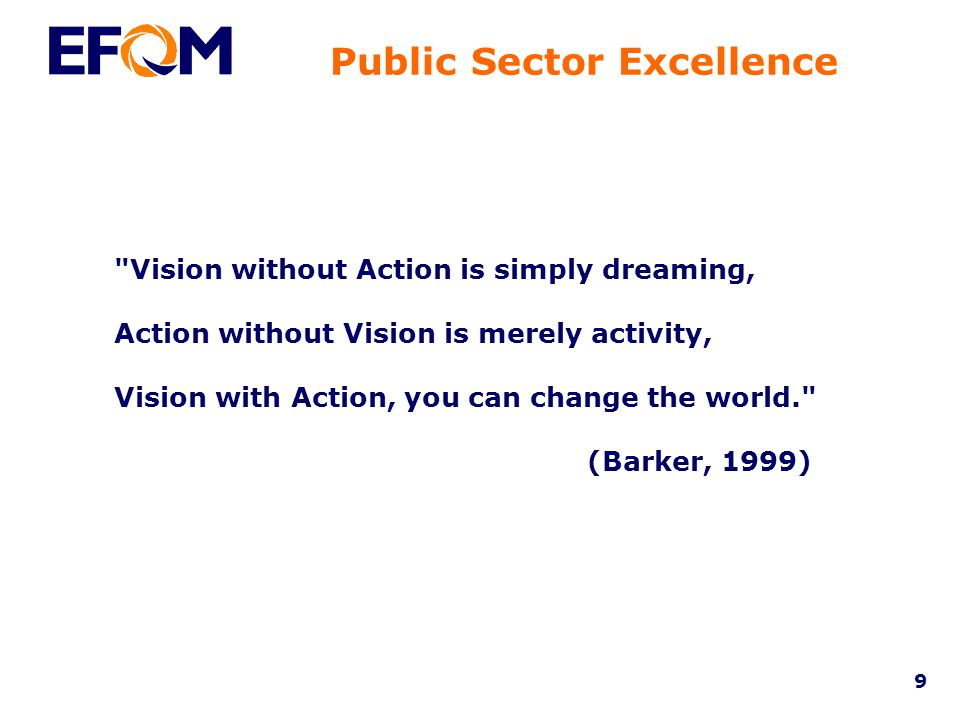 EFQM

Public Sector Excellence

"Vision without Action is simply dreaming,

Action without Vision is merely activity,

Vision with Action, you can change the world."

(Barker, 1999)

9